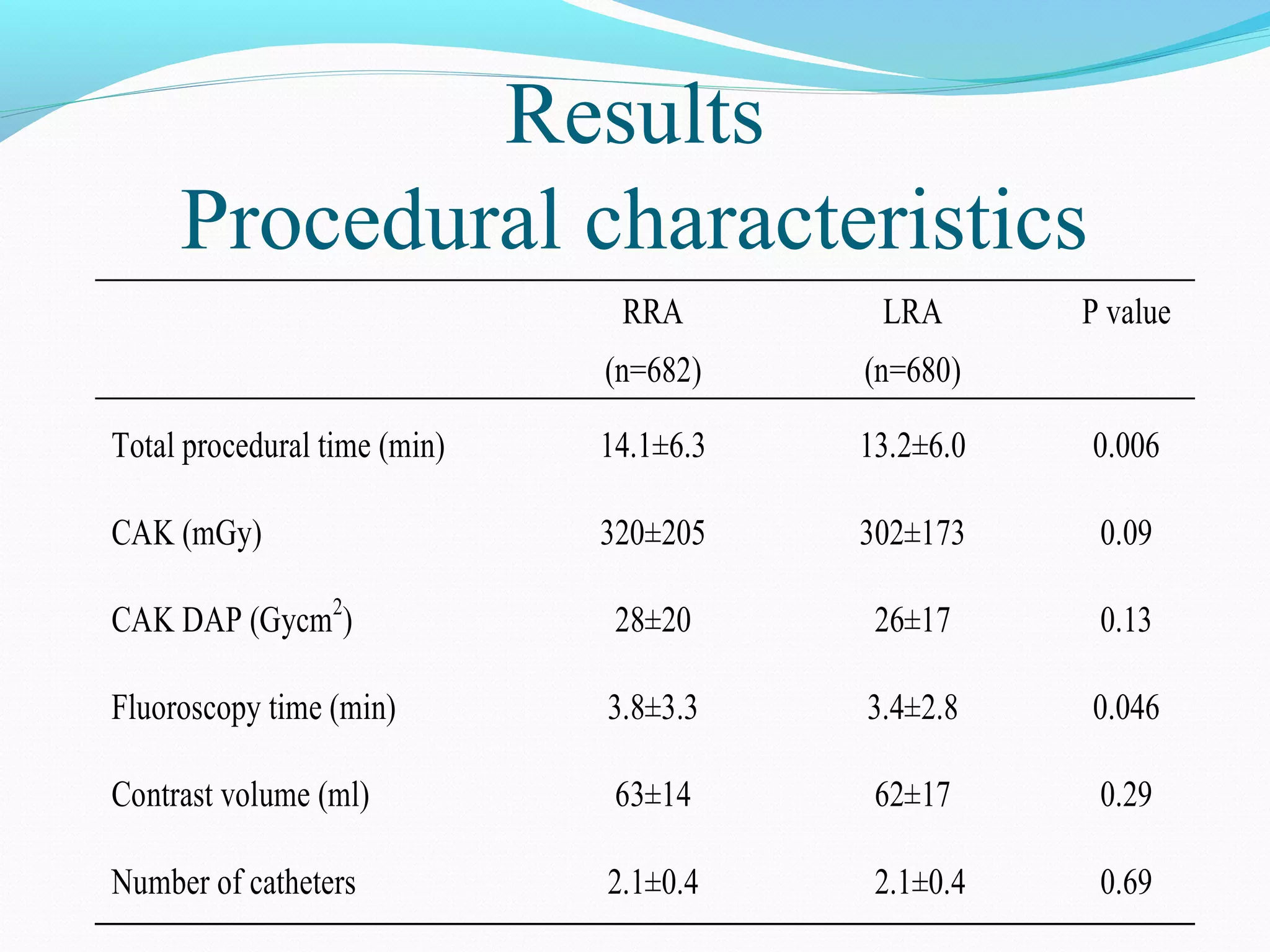 Results
Procedural characteristics

| | RRA (n=682) | LRA (n=680) | P value |
|---|---|---|---|
| Total procedural time (min) | 14.1±6.3 | 13.2±6.0 | 0.006 |
| CAK (mGy) | 320±205 | 302±173 | 0.09 |
| CAK DAP (Gycm$^2$) | 28±20 | 26±17 | 0.13 |
| Fluoroscopy time (min) | 3.8±3.3 | 3.4±2.8 | 0.046 |
| Contrast volume (ml) | 63±14 | 62±17 | 0.29 |
| Number of catheters | 2.1±0.4 | 2.1±0.4 | 0.69 |